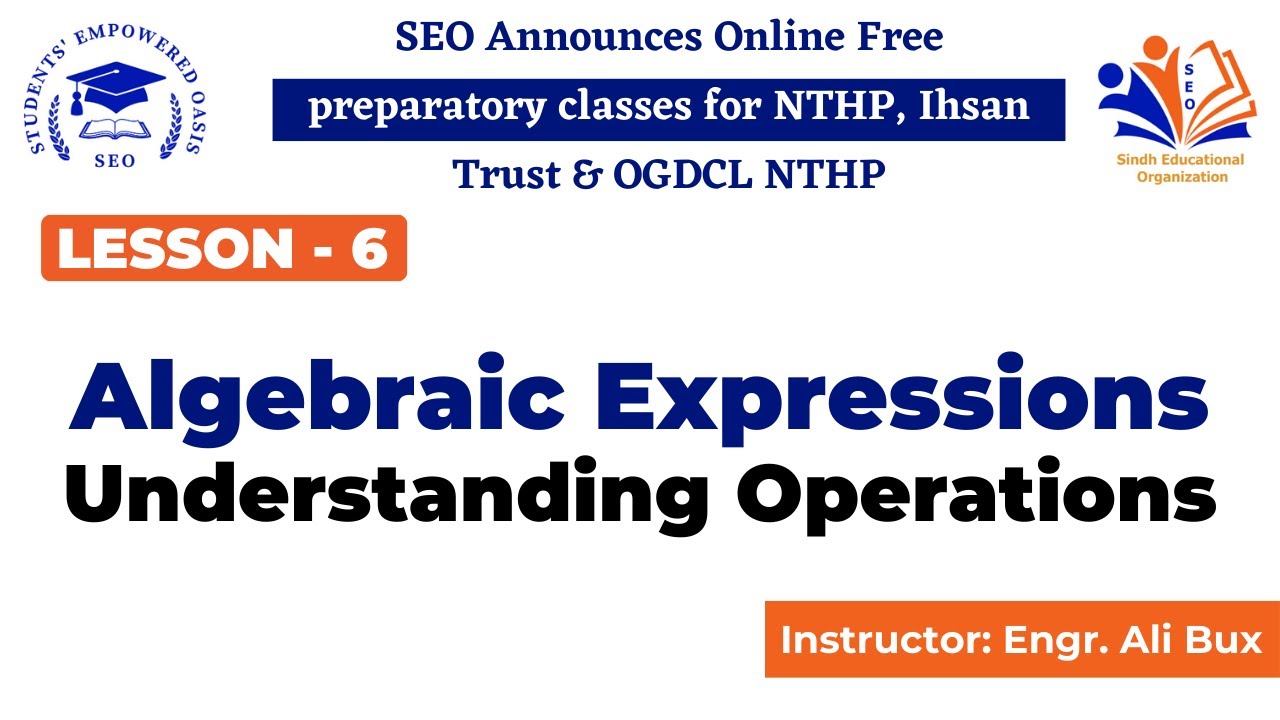 STUDENTS' EMPOWERED OASIS
SEO

SEO Announces Online Free
preparatory classes for NTHP, Ihsan
Trust & OGDCL NTHP

SEO
Sindh Educational Organization

LESSON - 6

Algebraic Expressions
Understanding Operations

Instructor: Engr. Ali Bux